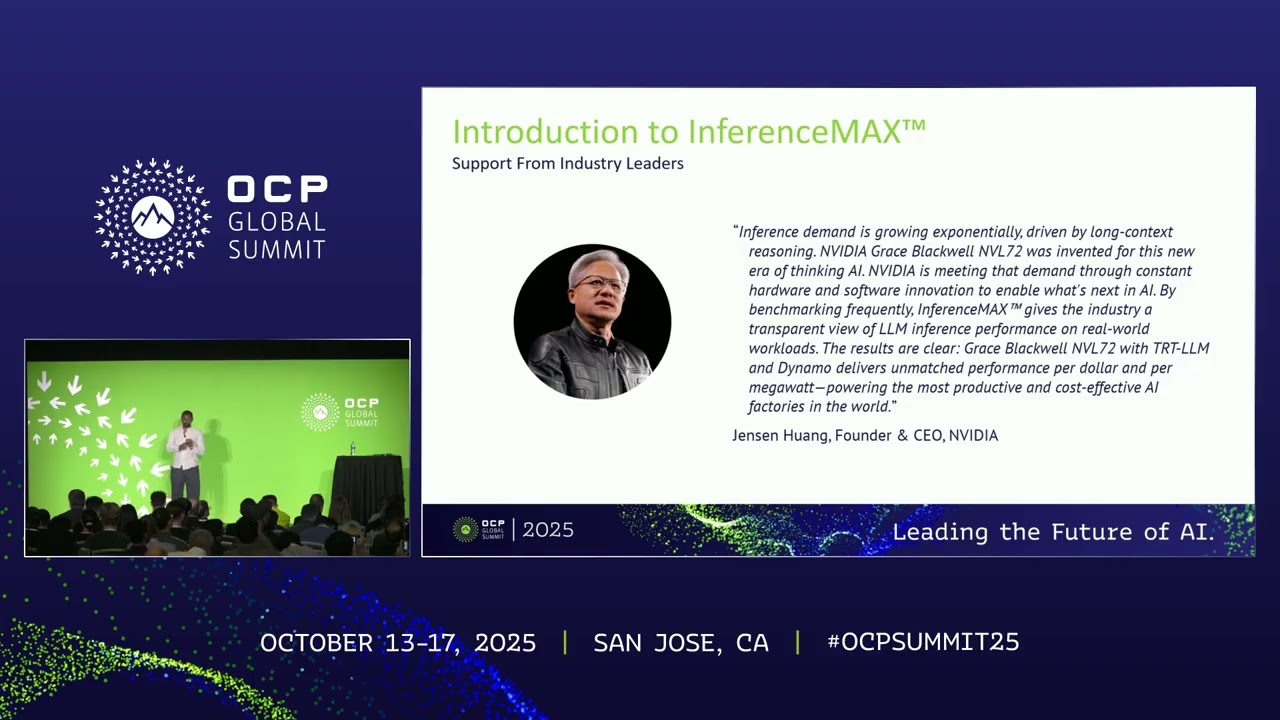 OCP GLOBAL SUMMIT

OCP GLOBAL SUMMIT

Introduction to InferenceMAX™
Support From Industry Leaders

"Inference demand is growing exponentially, driven by long-context reasoning. NVIDIA Grace Blackwell NVL72 was invented for this new era of thinking AI. NVIDIA is meeting that demand through constant hardware and software innovation to enable what's next in AI. By benchmarking frequently, InferenceMAX™ gives the industry a transparent view of LLM inference performance on real-world workloads. The results are clear: Grace Blackwell NVL72 with TRT-LLM and Dynamo delivers unmatched performance per dollar and per megawatt—powering the most productive and cost-effective AI factories in the world."

Jensen Huang, Founder & CEO, NVIDIA

OCP GLOBAL SUMMIT | 2025

Leading the Future of AI.

OCTOBER 13-17, 2025 | SAN JOSE, CA | #OCPSUMMIT25